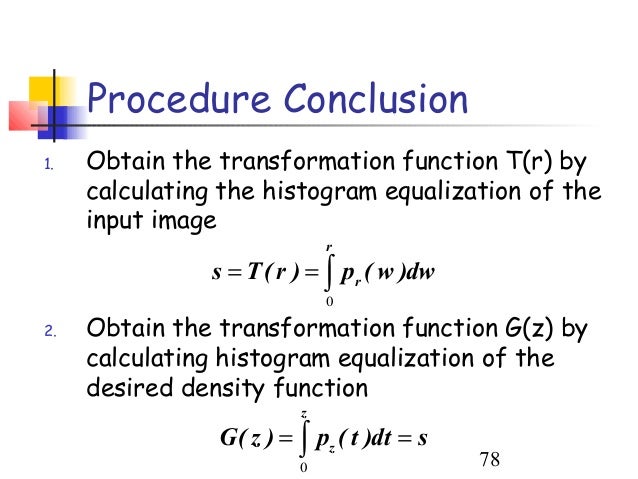 Procedure Conclusion

1. Obtain the transformation function T(r) by calculating the histogram equalization of the input image

$s = T(r) = \int_0^r p_r(w)dw$

2. Obtain the transformation function G(z) by calculating histogram equalization of the desired density function

$G(z) = \int_0^z p_z(t)dt = s$

78